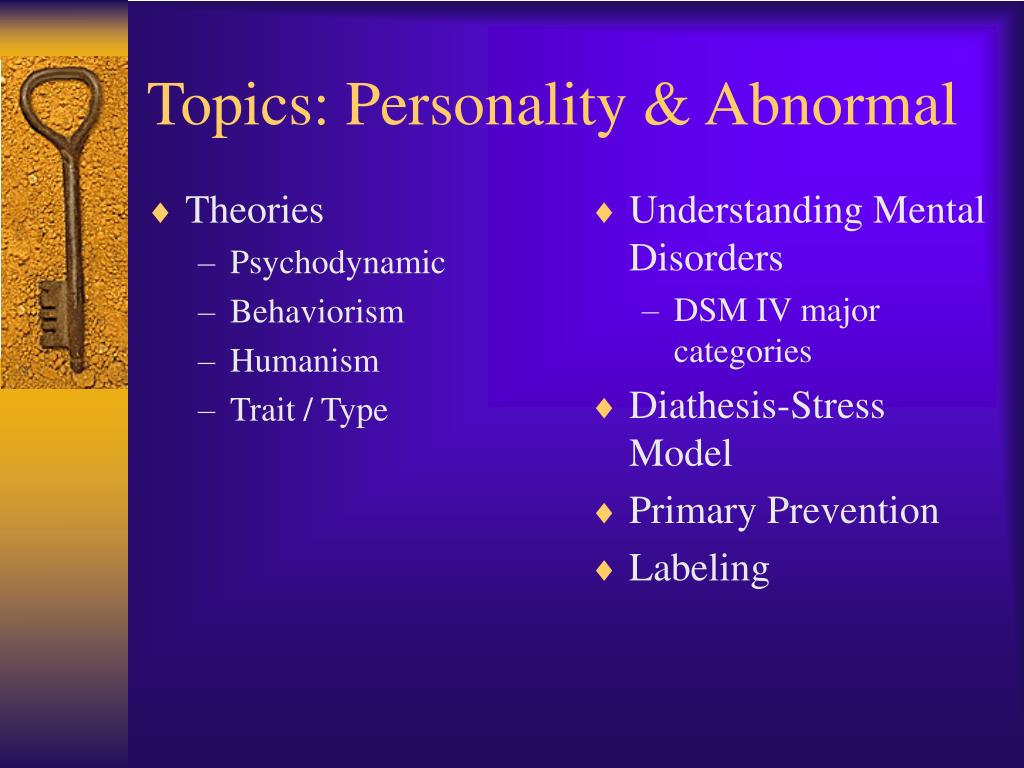 Topics: Personality & Abnormal

♦ Theories
– Psychodynamic
– Behaviorism
– Humanism
– Trait / Type

♦ Understanding Mental Disorders
– DSM IV major categories
♦ Diathesis-Stress Model
♦ Primary Prevention
♦ Labeling